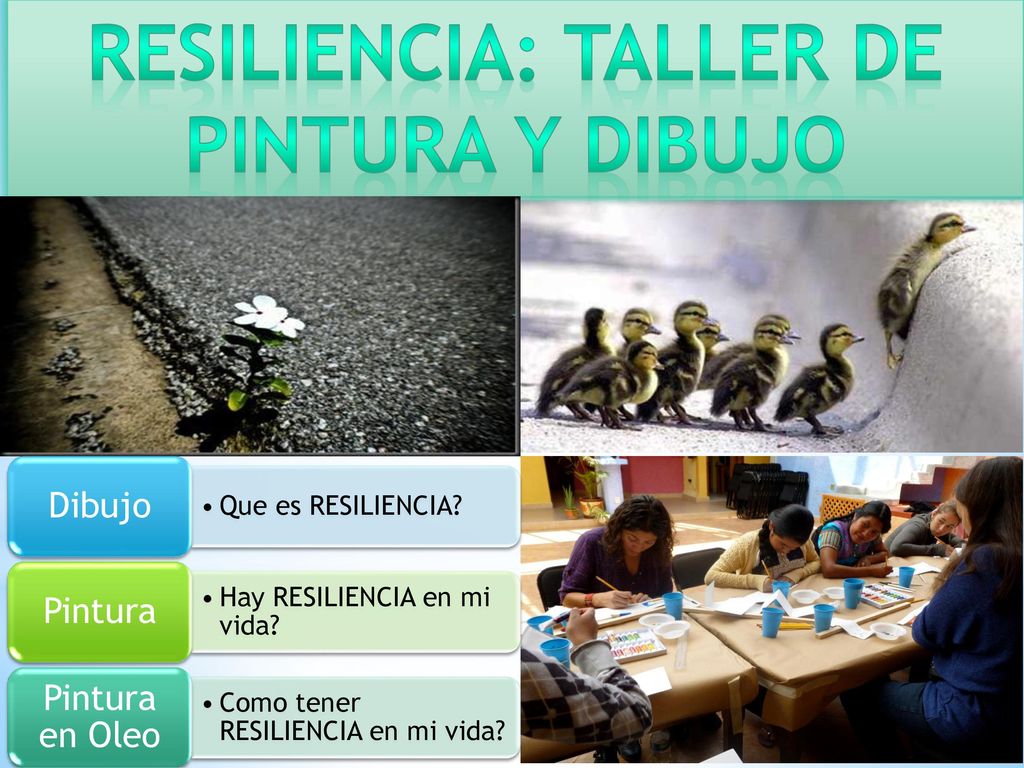 RESILIENCIA: TALLER DE PINTURA Y DIBUJO

Dibujo
• Que es RESILIENCIA?

Pintura
• Hay RESILIENCIA en mi vida?

Pintura en Oleo
• Como tener RESILIENCIA en mi vida?